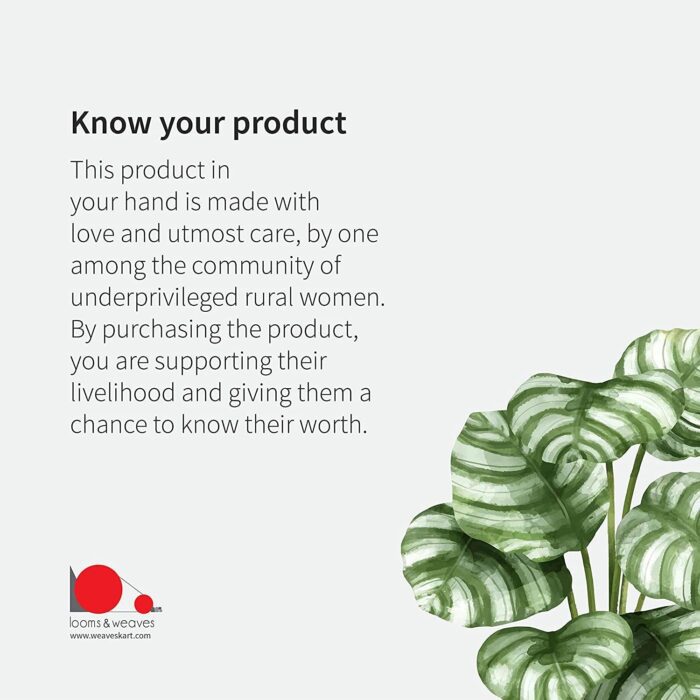 Know your product

This product in your hand is made with love and utmost care, by one among the community of underprivileged rural women. By purchasing the product, you are supporting their livelihood and giving them a chance to know their worth.

looms & weaves
www.weaveskart.com